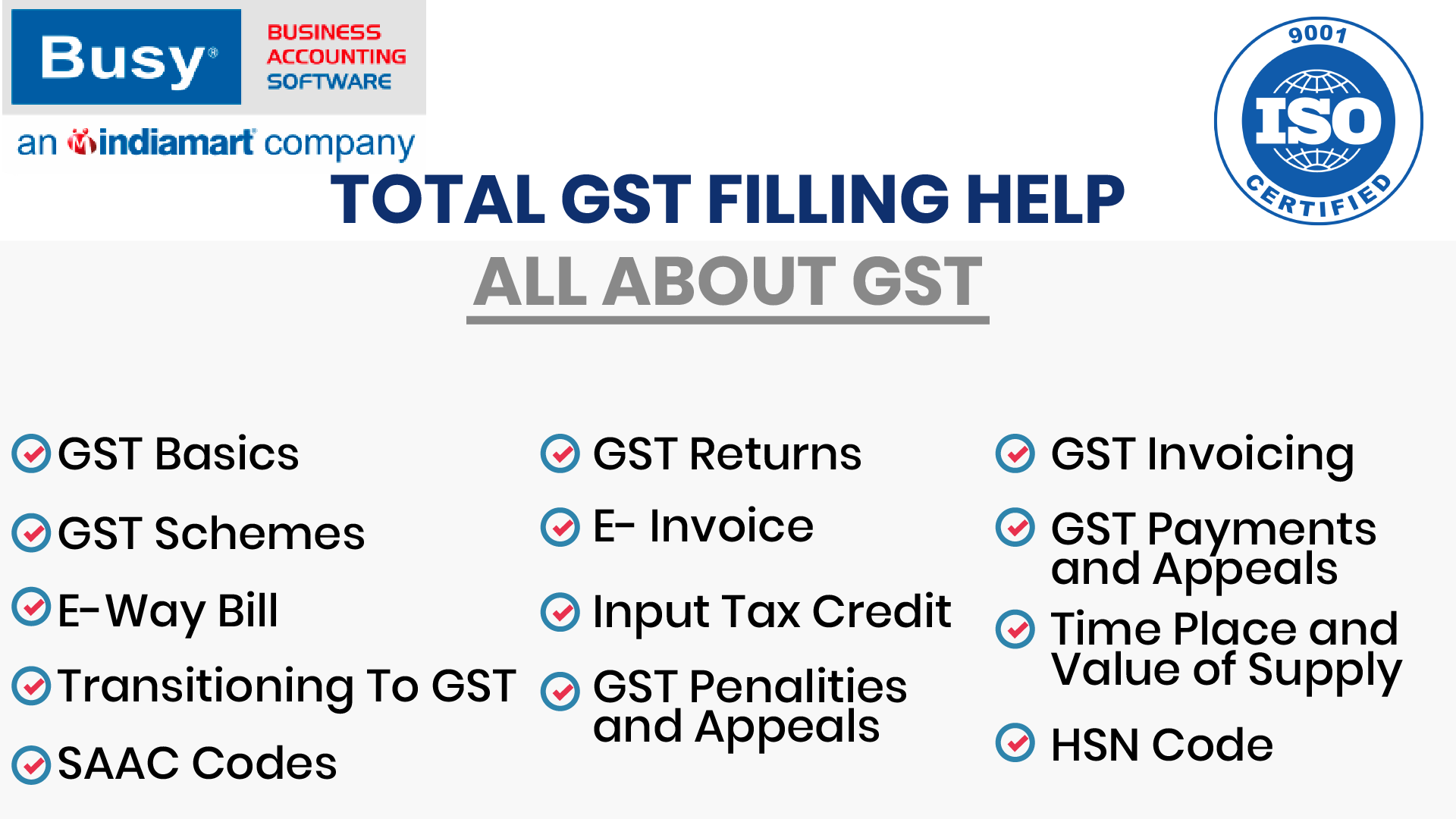 Busy®
BUSINESS ACCOUNTING SOFTWARE
an indiamart company

9001 ISO CERTIFIED

TOTAL GST FILLING HELP

ALL ABOUT GST

GST Basics
GST Schemes
E-Way Bill
Transitioning To GST
SAAC Codes

GST Returns
E- Invoice
Input Tax Credit
GST Penalities and Appeals

GST Invoicing
GST Payments and Appeals
Time Place and Value of Supply
HSN Code